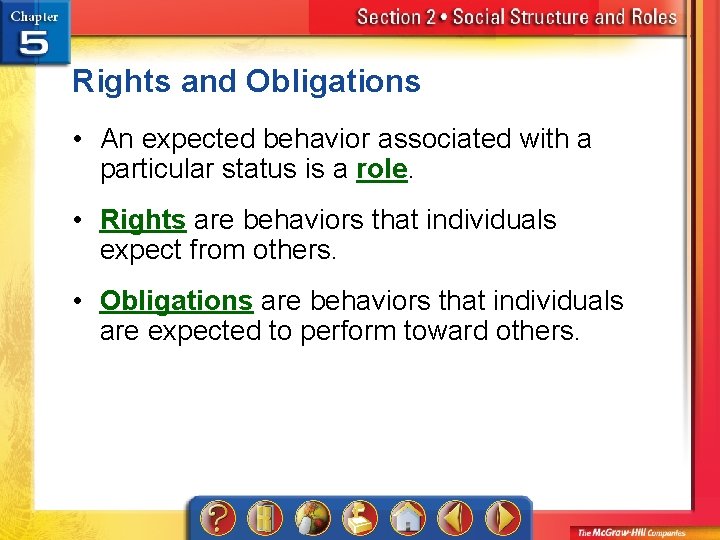 Chapter 5

Section 2 • Social Structure and Roles

Rights and Obligations

• An expected behavior associated with a particular status is a role.

• Rights are behaviors that individuals expect from others.

• Obligations are behaviors that individuals are expected to perform toward others.

?

The McGraw-Hill Companies